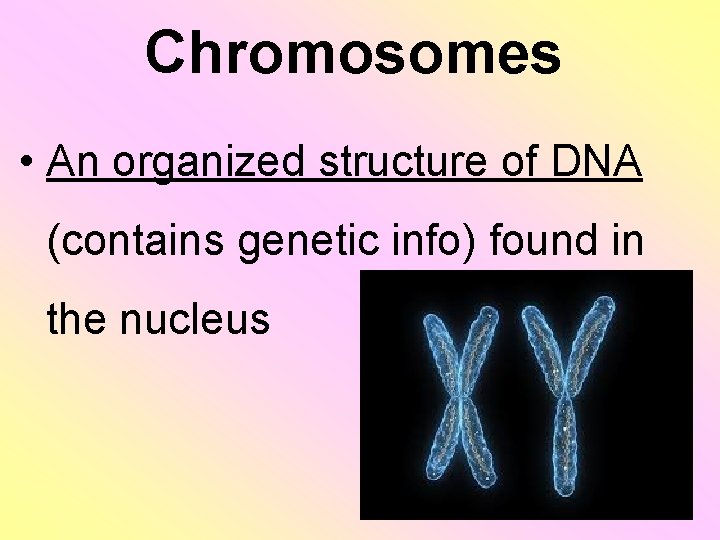 Chromosomes

• An organized structure of DNA (contains genetic info) found in the nucleus